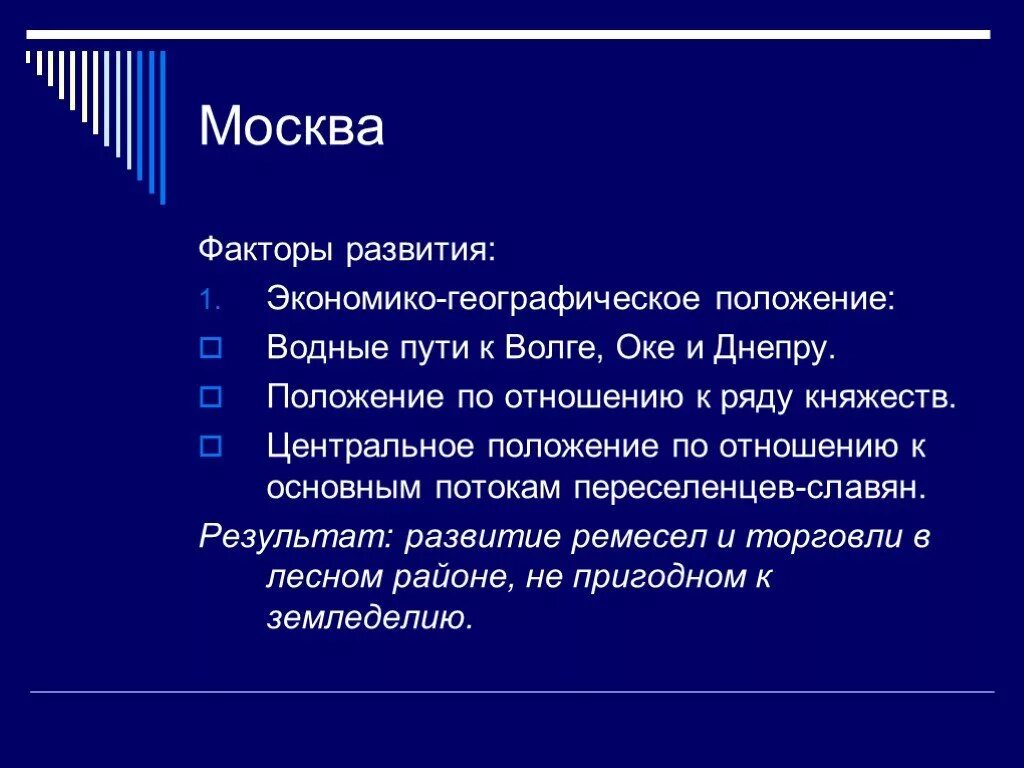 Москва

Факторы развития:

1. Экономико-географическое положение:

Водные пути к Волге, Оке и Днепру.

Положение по отношению к ряду княжеств.

Центральное положение по отношению к основным потокам переселенцев-славян.

Результат: развитие ремесел и торговли в лесном районе, не пригодном к земледелию.